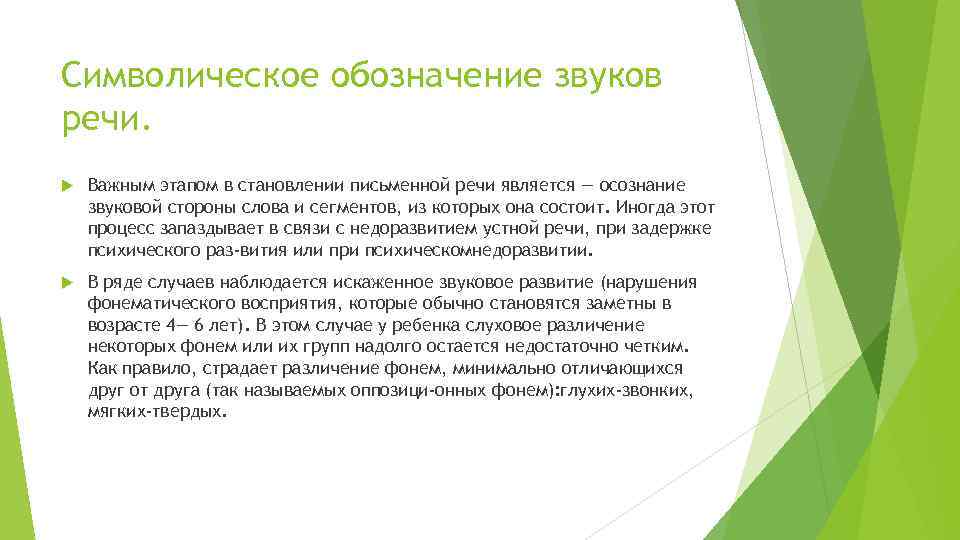 Символическое обозначение звуков речи.

Важным этапом в становлении письменной речи является — осознание звуковой стороны слова и сегментов, из которых она состоит. Иногда этот процесс запаздывает в связи с недоразвитием устной речи, при задержке психического раз-вития или при психическомнедоразвитии.

В ряде случаев наблюдается искаженное звуковое развитие (нарушения фонематического восприятия, которые обычно становятся заметны в возрасте 4— 6 лет). В этом случае у ребенка слуховое различение некоторых фонем или их групп надолго остается недостаточно четким. Как правило, страдает различение фонем, минимально отличающихся друг от друга (так называемых оппозици-онных фонем):глухих-звонких, мягких-твердых.